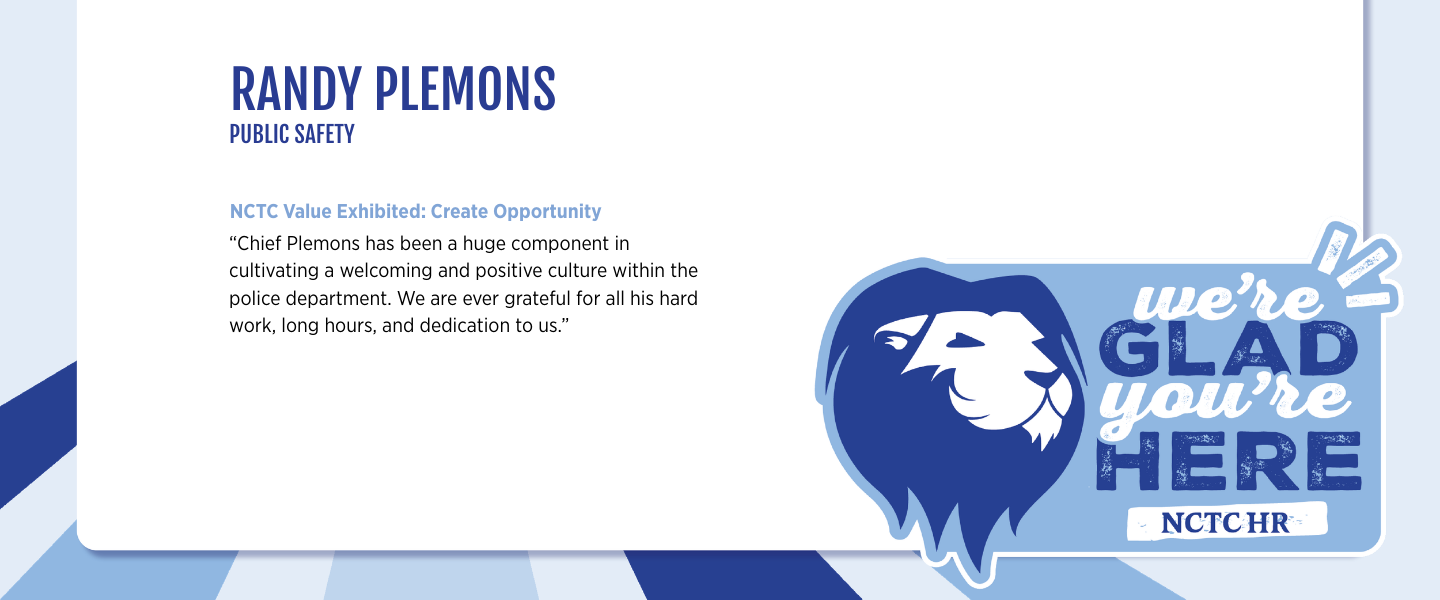 RANDY PLEMONS
PUBLIC SAFETY

NCTC Value Exhibited: Create Opportunity

“Chief Plemons has been a huge component in cultivating a welcoming and positive culture within the police department. We are ever grateful for all his hard work, long hours, and dedication to us.”

we're
GLAD
you're
HERE
NCTC HR